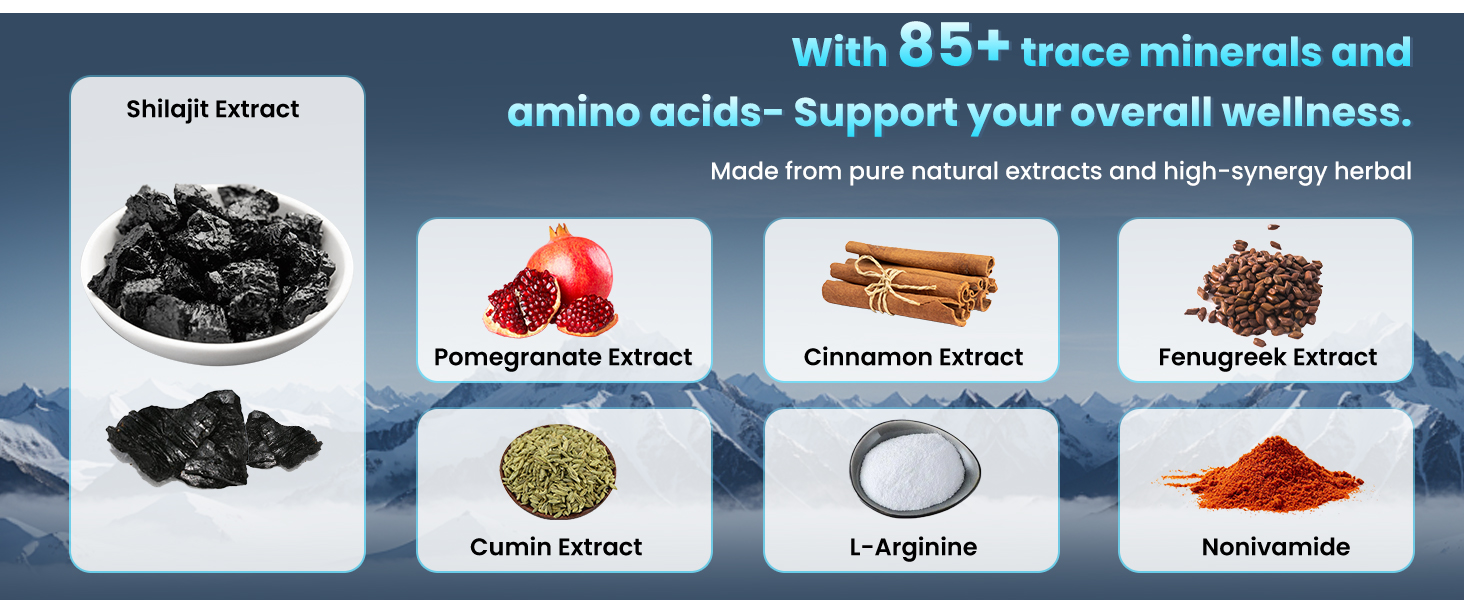 With 85+ trace minerals and amino acids- Support your overall wellness.

Made from pure natural extracts and high-synergy herbal

Shilajit Extract

Pomegranate Extract

Cinnamon Extract

Fenugreek Extract

Cumin Extract

L-Arginine

Nonivamide